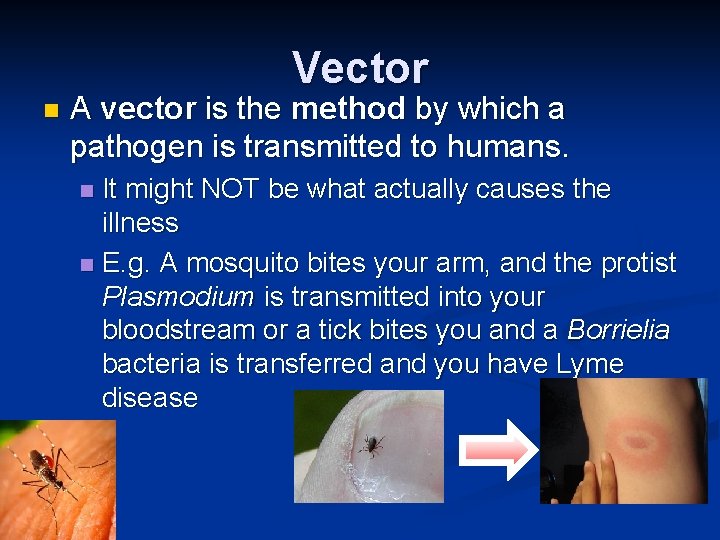 Vector

A vector is the method by which a pathogen is transmitted to humans.

It might NOT be what actually causes the illness

E.g. A mosquito bites your arm, and the protist Plasmodium is transmitted into your bloodstream or a tick bites you and a Borrielia bacteria is transferred and you have Lyme disease